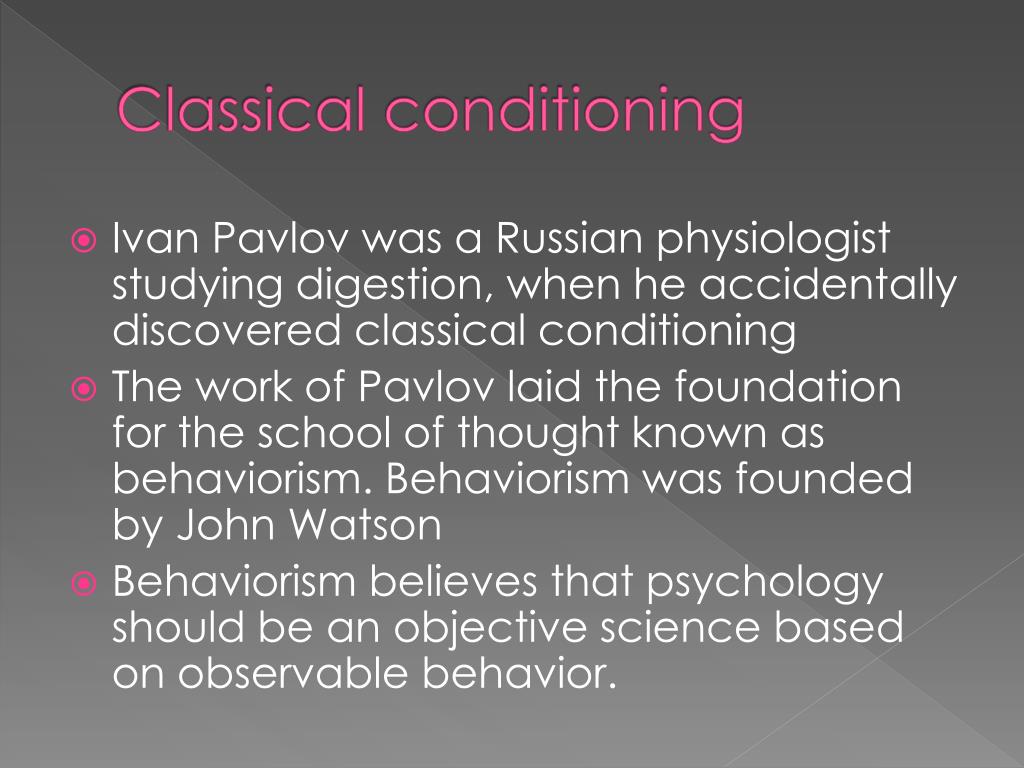 Classical conditioning

Ivan Pavlov was a Russian physiologist studying digestion, when he accidentally discovered classical conditioning

The work of Pavlov laid the foundation for the school of thought known as behaviorism. Behaviorism was founded by John Watson

Behaviorism believes that psychology should be an objective science based on observable behavior.